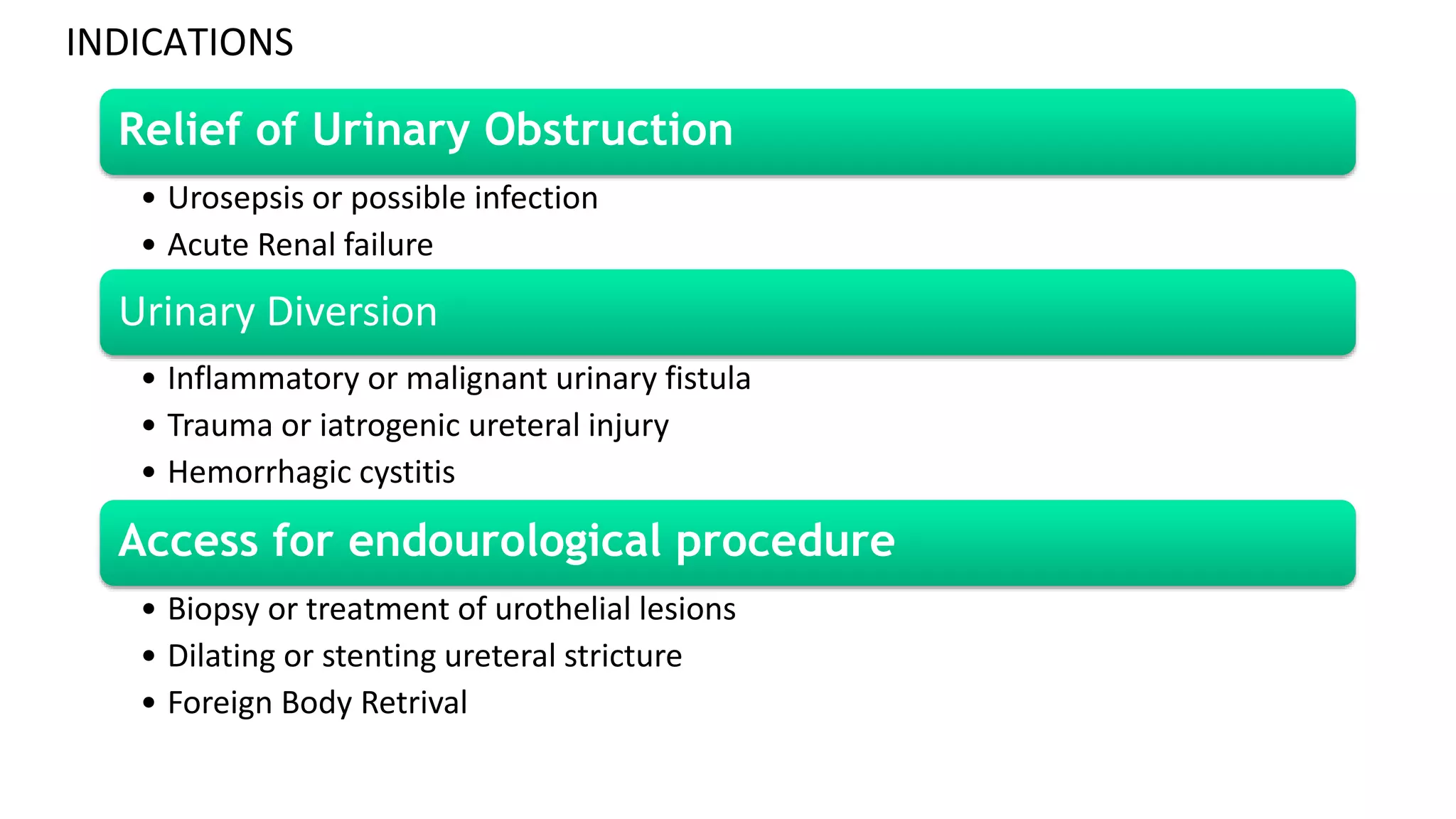 INDICATIONS

Relief of Urinary Obstruction

• Urosepsis or possible infection
• Acute Renal failure

Urinary Diversion

• Inflammatory or malignant urinary fistula
• Trauma or iatrogenic ureteral injury
• Hemorrhagic cystitis

Access for endourological procedure

• Biopsy or treatment of urothelial lesions
• Dilating or stenting ureteral stricture
• Foreign Body Retrival